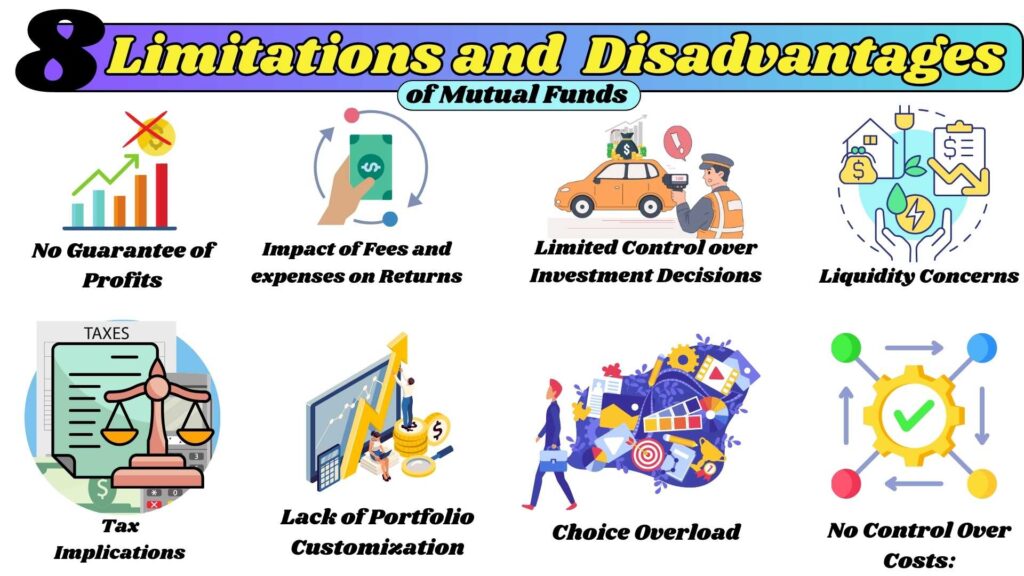 8 Limitations and Disadvantages
of Mutual Funds

No Guarantee of Profits

Impact of Fees and expenses on Returns

Limited Control over Investment Decisions

Liquidity Concerns

TAXES

Tax Implications

Lack of Portfolio Customization

Choice Overload

No Control Over Costs: